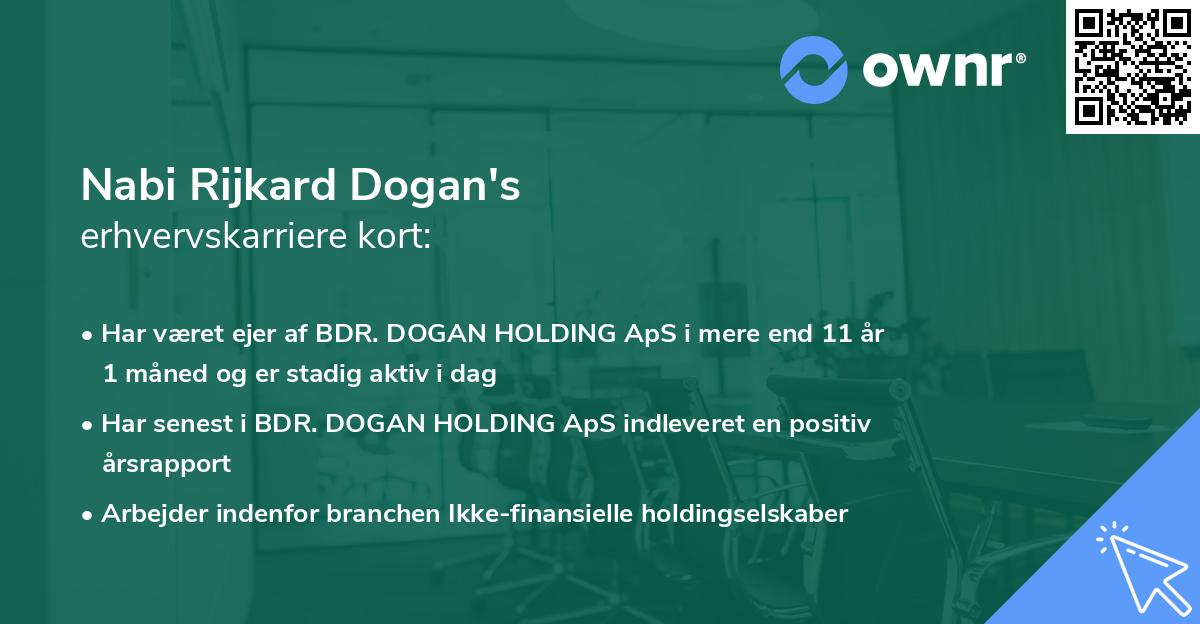 ownr®

Nabi Rijkard Dogan's
erhvervskarriere kort:

• Har været ejer af BDR. DOGAN HOLDING ApS i mere end 11 år 1 måned og er stadig aktiv i dag

• Har senest i BDR. DOGAN HOLDING ApS indleveret en positiv årsrapport

• Arbejder indenfor branchen Ikke-finansielle holdingselskaber